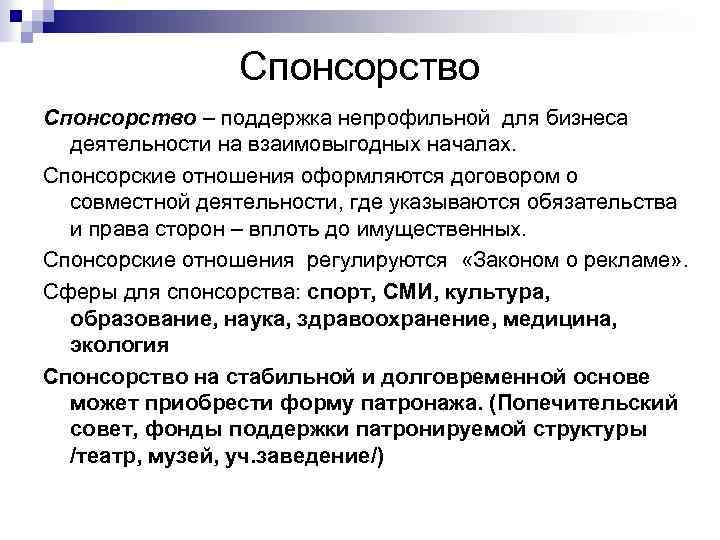 Спонсорство

Спонсорство – поддержка непрофильной для бизнеса деятельности на взаимовыгодных началах.

Спонсорские отношения оформляются договором о совместной деятельности, где указываются обязательства и права сторон – вплоть до имущественных.

Спонсорские отношения регулируются «Законом о рекламе».

Сферы для спонсорства: спорт, СМИ, культура, образование, наука, здравоохранение, медицина, экология

Спонсорство на стабильной и долговременной основе может приобрести форму патронажа. (Попечительский совет, фонды поддержки патронируемой структуры /театр, музей, уч.заведение/)